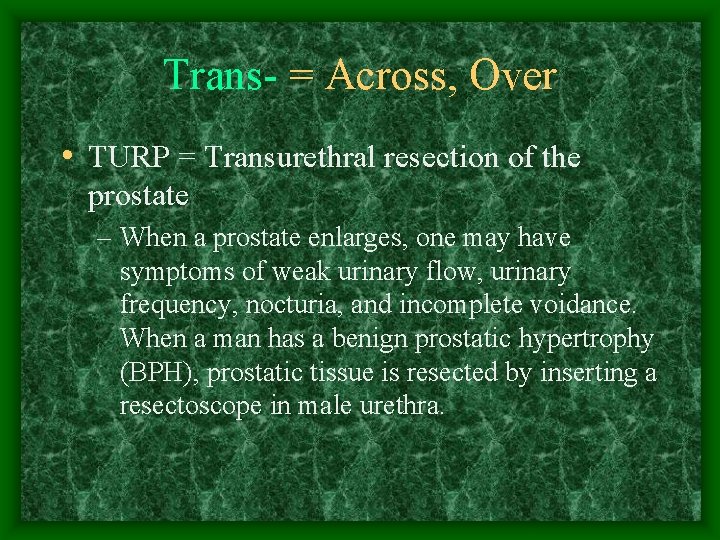 Trans- = Across, Over

• TURP = Transurethral resection of the prostate

– When a prostate enlarges, one may have symptoms of weak urinary flow, urinary frequency, nocturia, and incomplete voidance. When a man has a benign prostatic hypertrophy (BPH), prostatic tissue is resected by inserting a resectoscope in male urethra.